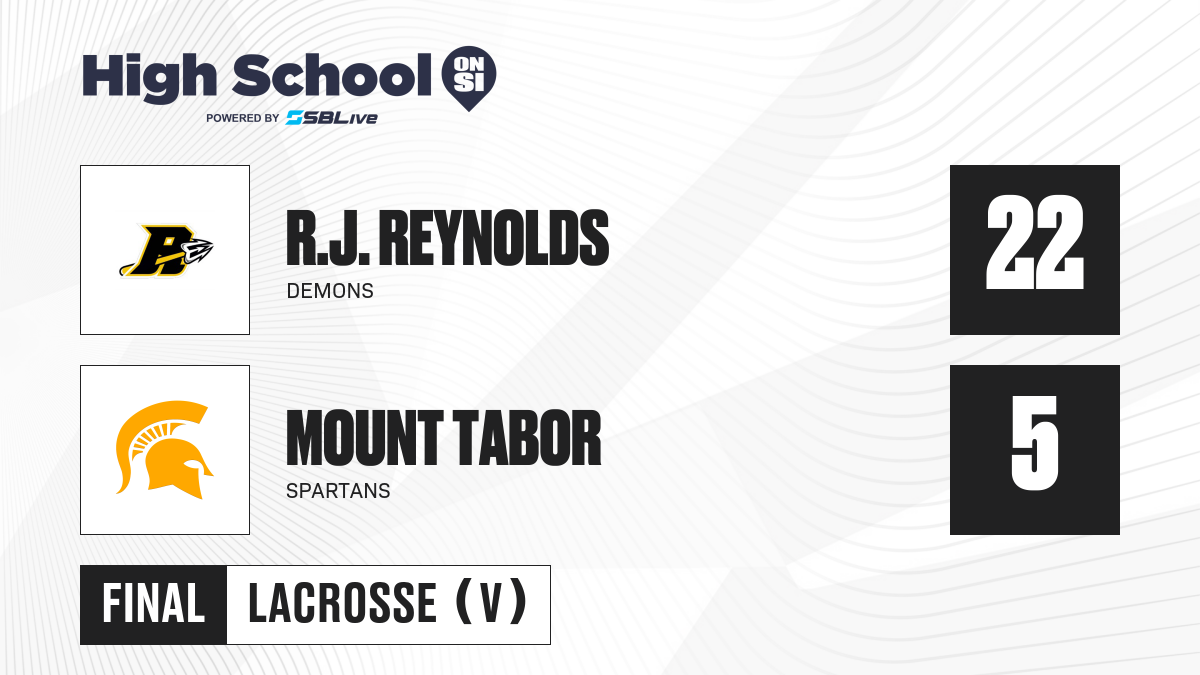 High School ON SI
POWERED BY SBLive

R.J. REYNOLDS
DEMONS
22

MOUNT TABOR
SPARTANS
5

FINAL LACROSSE (V)